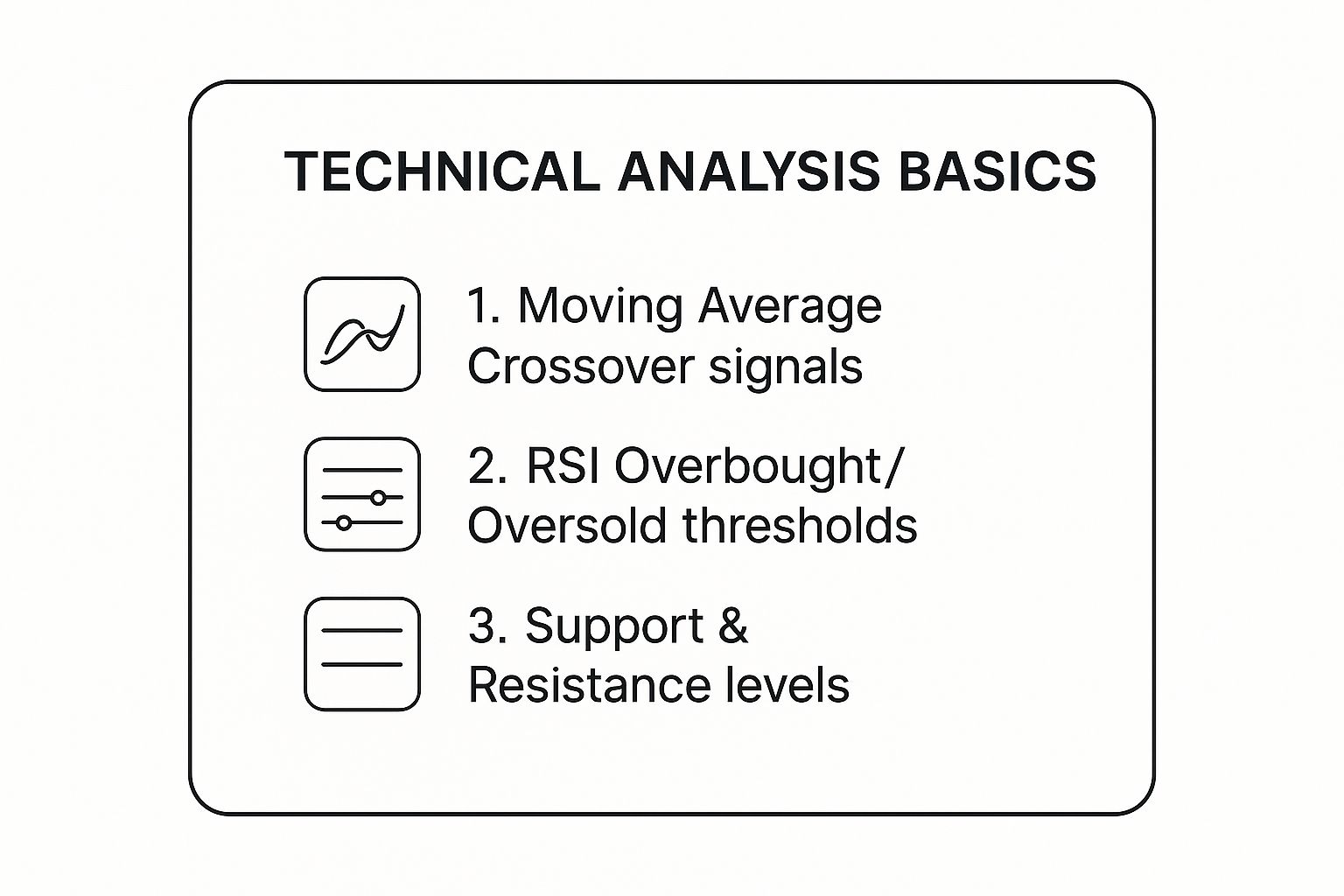 TECHNICAL ANALYSIS BASICS

1. Moving Average Crossover signals

2. RSI Overbought/ Oversold thresholds

3. Support & Resistance levels